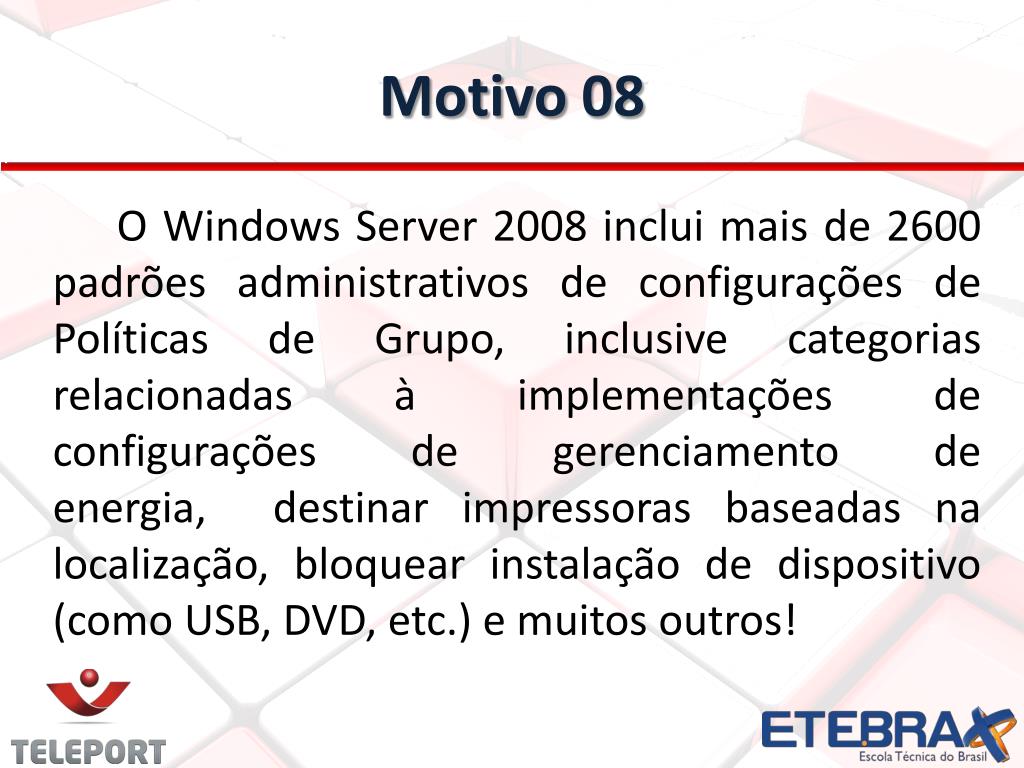 Motivo 08

O Windows Server 2008 inclui mais de 2600 padrões administrativos de configurações de Políticas de Grupo, inclusive categorias relacionadas à implementações de configurações de gerenciamento de energia, destinar impressoras baseadas na localização, bloquear instalação de dispositivo (como USB, DVD, etc.) e muitos outros!

TELEPORT

ETEBRAX
Escola Técnica do Brasil